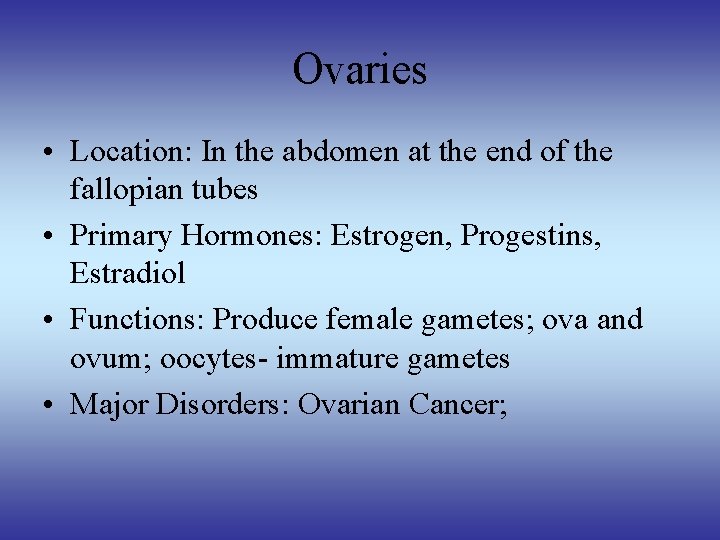 Ovaries

• Location: In the abdomen at the end of the fallopian tubes
• Primary Hormones: Estrogen, Progestins, Estradiol
• Functions: Produce female gametes; ova and ovum; oocytes- immature gametes
• Major Disorders: Ovarian Cancer;